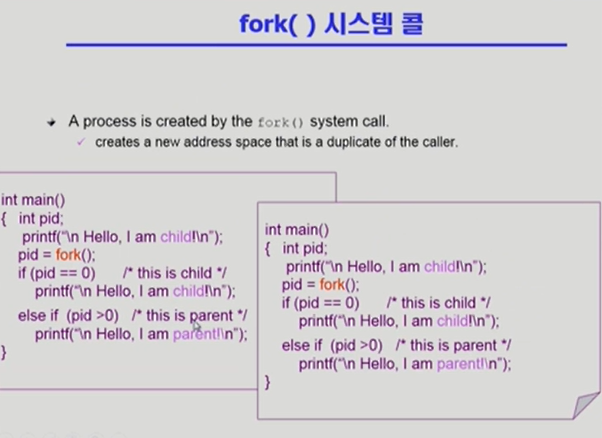 fork( ) 시스템 콜

A process is created by the fork() system call.

creates a new address space that is a duplicate of the caller.

int main()
{ int pid;
printf("\n Hello, I am child!\n");
pid = fork();
if (pid == 0) /* this is child */
printf("\n Hello, I am child!\n");
else if (pid >0) /* this is parent */
printf("\n Hello, I am parent!\n");
}

int main()
{ int pid;
printf("\n Hello, I am child!\n");
pid = fork();
if (pid == 0) /* this is child */
printf("\n Hello, I am child!\n");
else if (pid >0) /* this is parent */
printf("\n Hello, I am parent!\n");
}